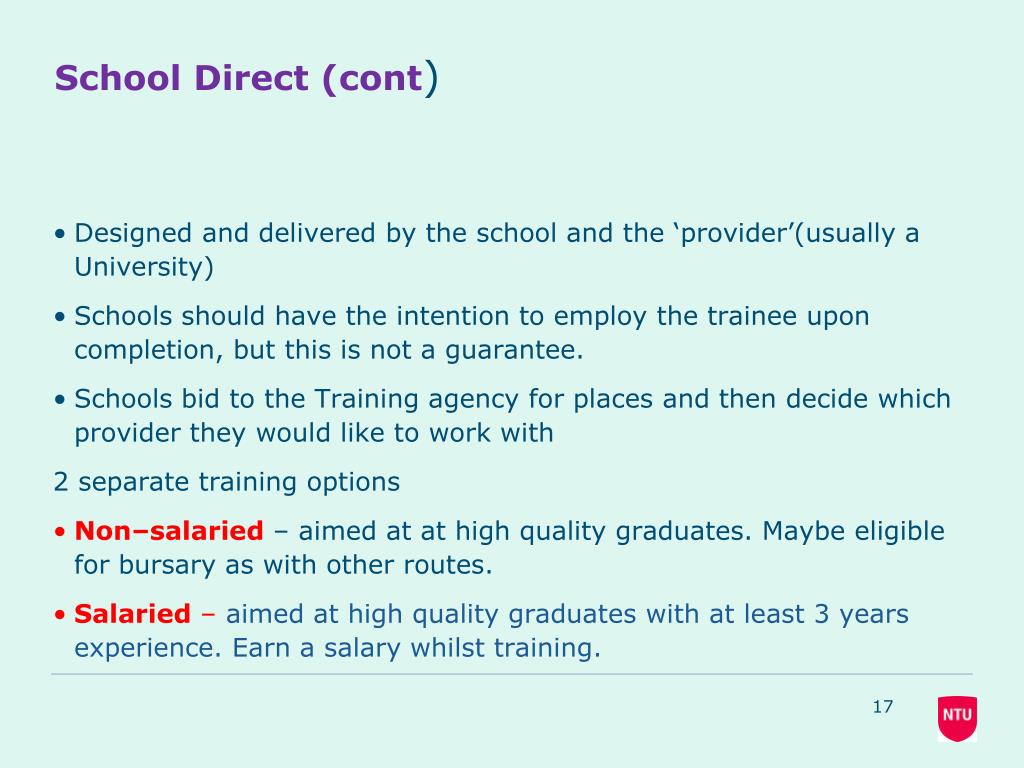 School Direct (cont)

• Designed and delivered by the school and the ‘provider’(usually a University)

• Schools should have the intention to employ the trainee upon completion, but this is not a guarantee.

• Schools bid to the Training agency for places and then decide which provider they would like to work with

2 separate training options

• Non–salaried – aimed at at high quality graduates. Maybe eligible for bursary as with other routes.

• Salaried – aimed at high quality graduates with at least 3 years experience. Earn a salary whilst training.

17

NTU